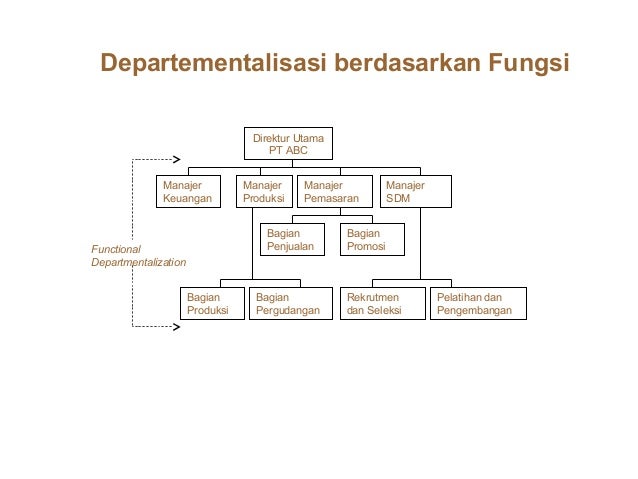 Departementalisasi berdasarkan Fungsi

Direktur Utama
PT ABC

Manajer Keuangan

Manajer Produksi

Manajer Pemasaran

Manajer SDM

Bagian Penjualan

Bagian Promosi

Functional Departmentalization

Bagian Produksi

Bagian Pergudangan

Rekrutmen dan Seleksi

Pelatihan dan Pengembangan